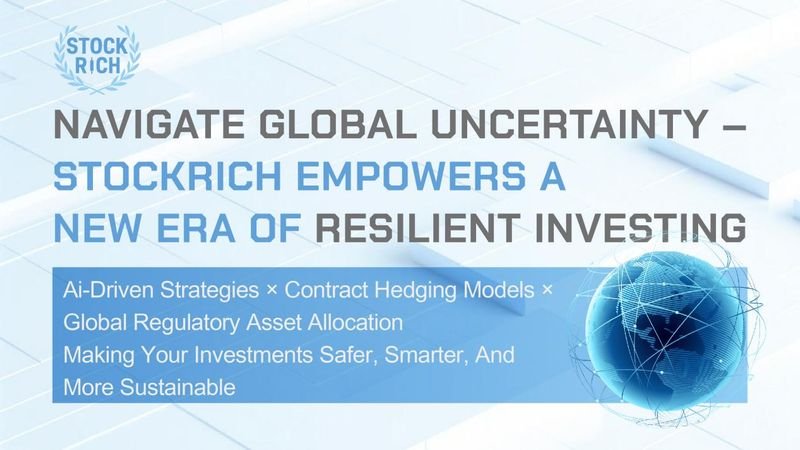 STOCK RICH

NAVIGATE GLOBAL UNCERTAINTY – STOCKRICH EMPOWERS A NEW ERA OF RESILIENT INVESTING

Ai-Driven Strategies × Contract Hedging Models × Global Regulatory Asset Allocation
Making Your Investments Safer, Smarter, And More Sustainable